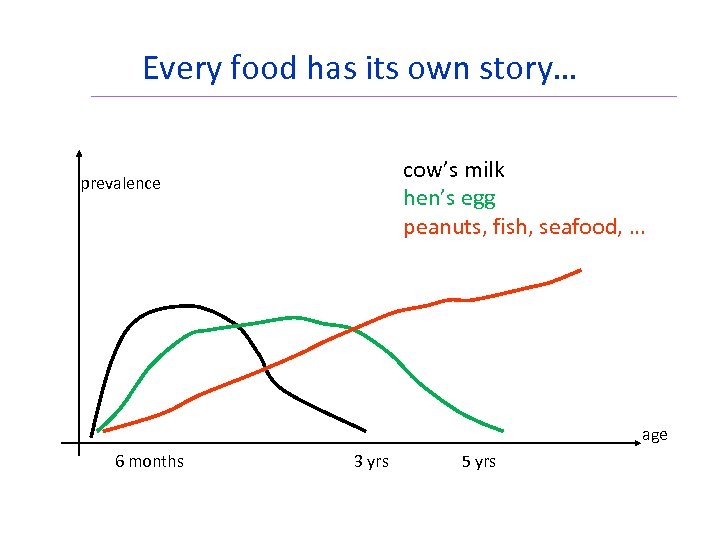 Every food has its own story…

prevalence

cow's milk
hen's egg
peanuts, fish, seafood, …

age

6 months

3 yrs

5 yrs